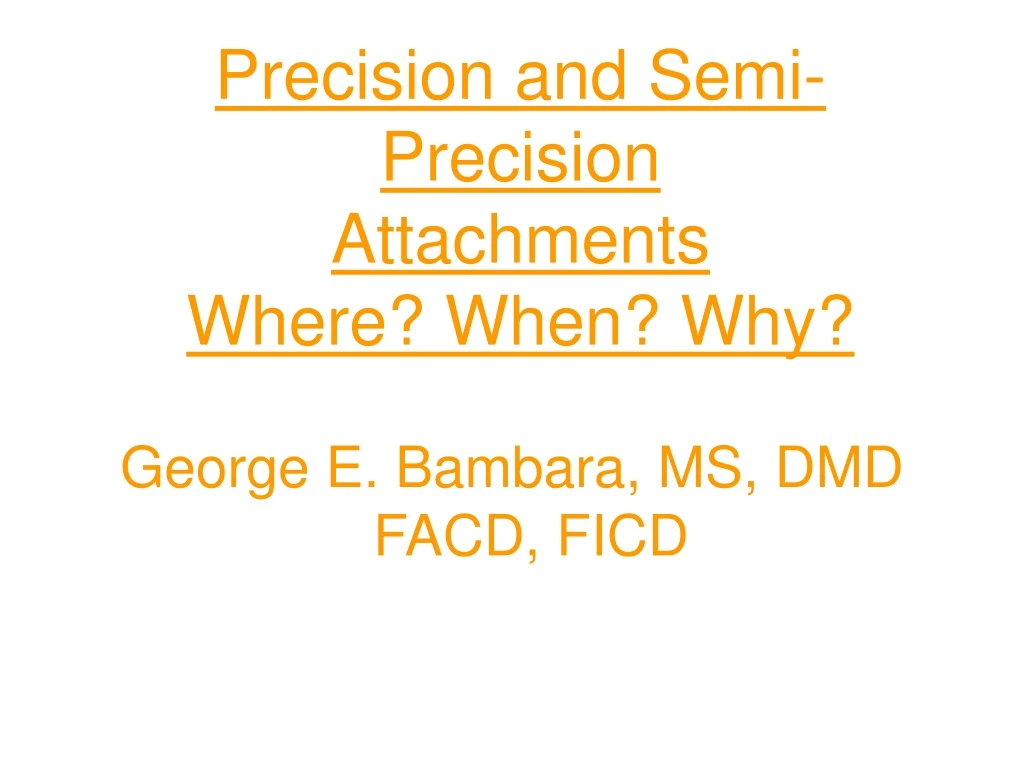 Precision and Semi-Precision Attachments
Where? When? Why?

George E. Bambara, MS, DMD FACD, FICD